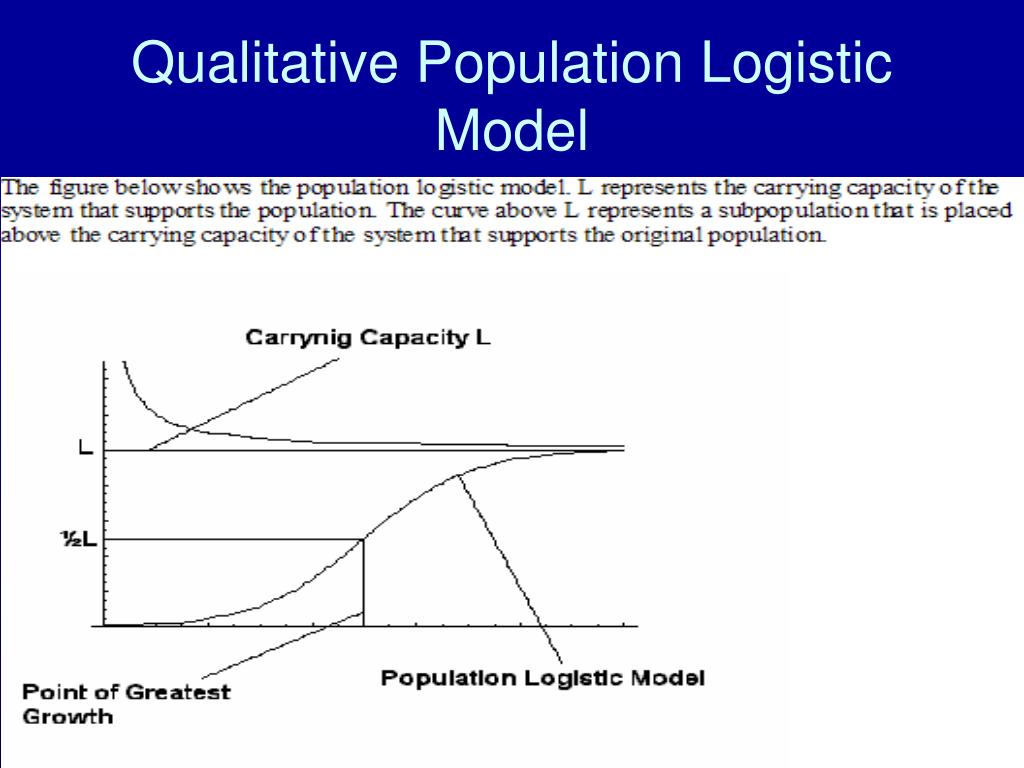 Qualitative Population Logistic Model

The figure below shows the population logistic model. L represents the carrying capacity of the system that supports the population. The curve above L represents a subpopulation that is placed above the carrying capacity of the system that supports the original population.

Carrynig Capacity L

L

½L

Point of Greatest Growth

Population Logistic Model